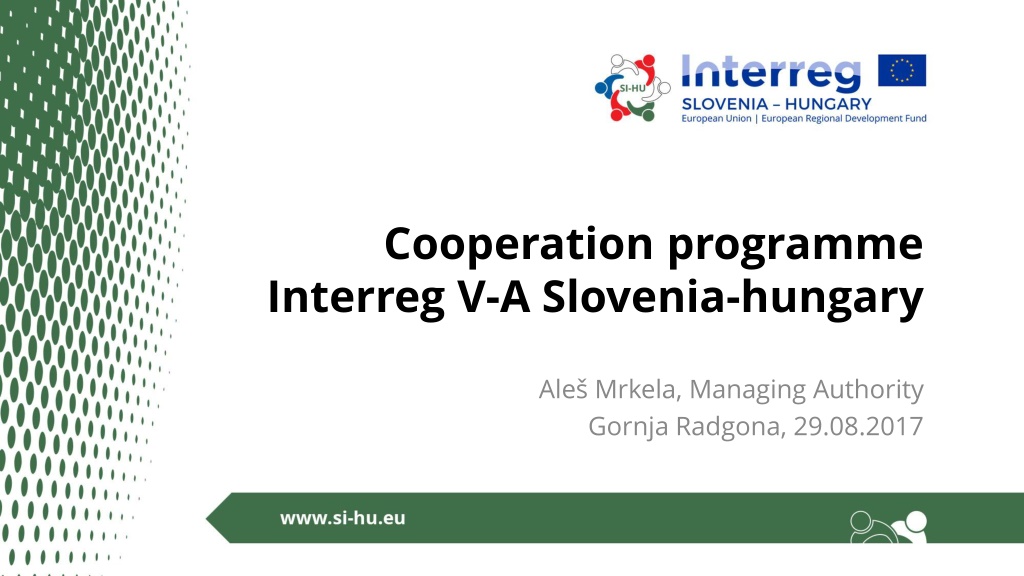 SI-HU

Interreg
SLOVENIA – HUNGARY
European Union | European Regional Development Fund

Cooperation programme
Interreg V-A Slovenia-hungary

Aleš Mrkela, Managing Authority
Gornja Radgona, 29.08.2017

www.si-hu.eu